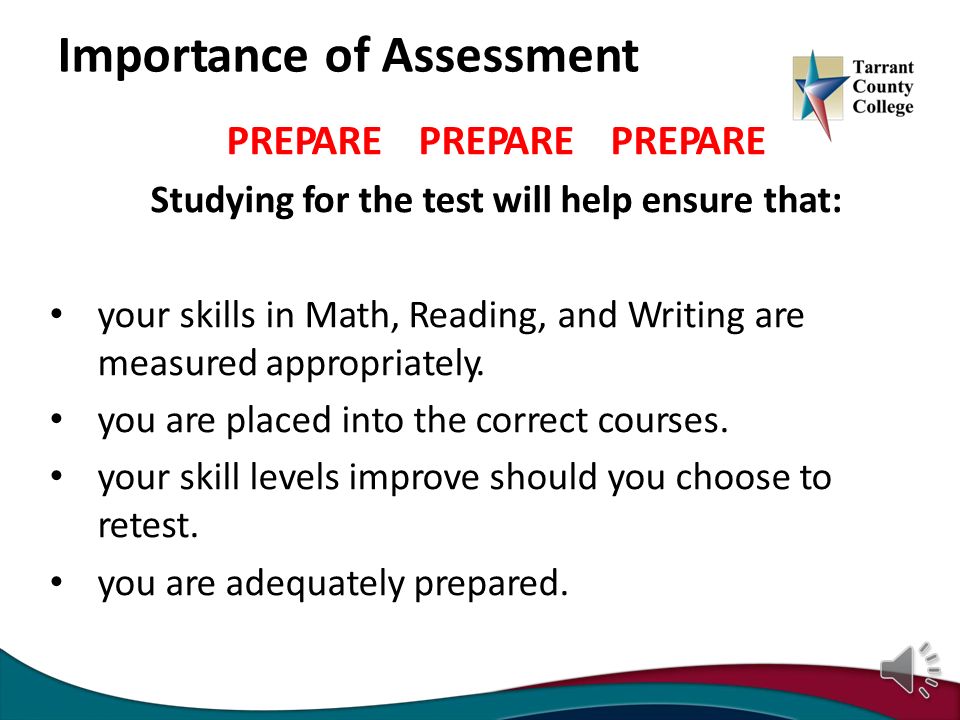 Importance of Assessment

Tarrant County College

PREPARE PREPARE PREPARE

Studying for the test will help ensure that:

• your skills in Math, Reading, and Writing are measured appropriately.
• you are placed into the correct courses.
• your skill levels improve should you choose to retest.
• you are adequately prepared.